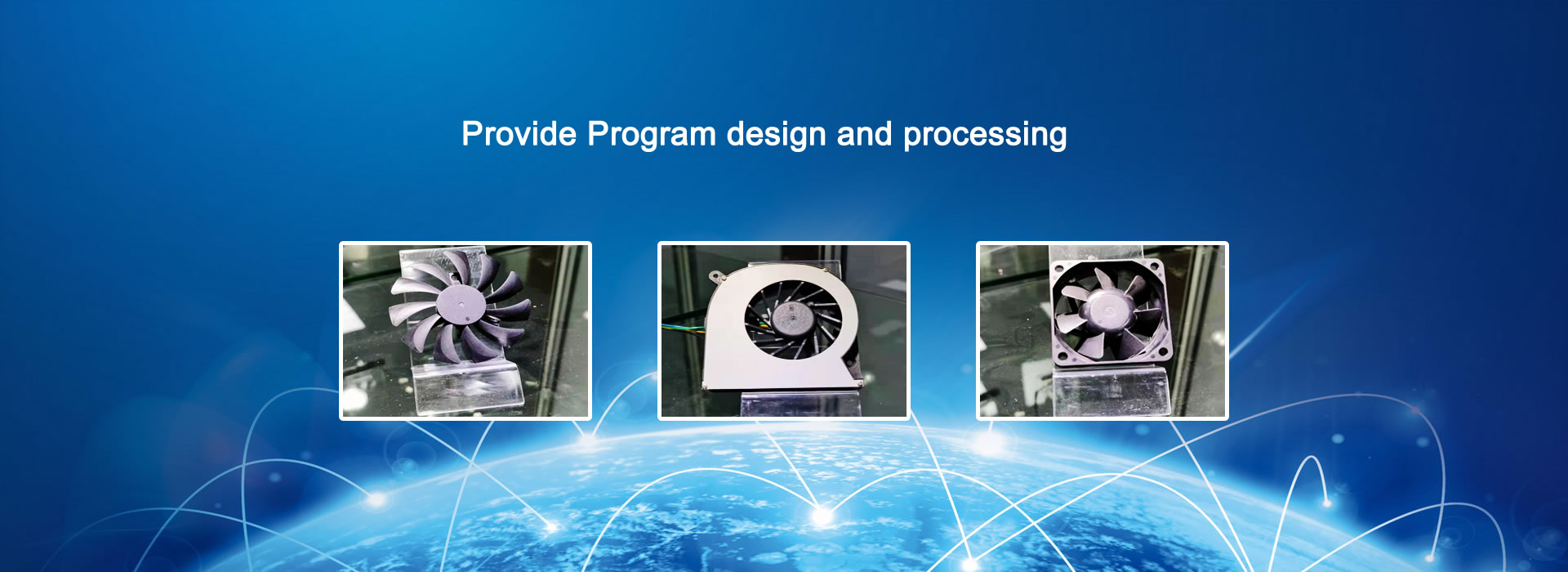 Provide Program design and processing